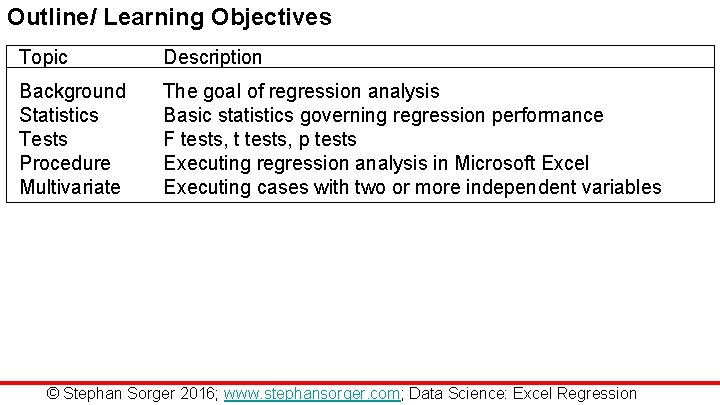 Outline/ Learning Objectives

| Topic | Description |
|---|---|
| Background | The goal of regression analysis |
| Statistics | Basic statistics governing regression performance |
| Tests | F tests, t tests, p tests |
| Procedure | Executing regression analysis in Microsoft Excel |
| Multivariate | Executing cases with two or more independent variables |

© Stephan Sorger 2016; www.stephansorger.com; Data Science: Excel Regression